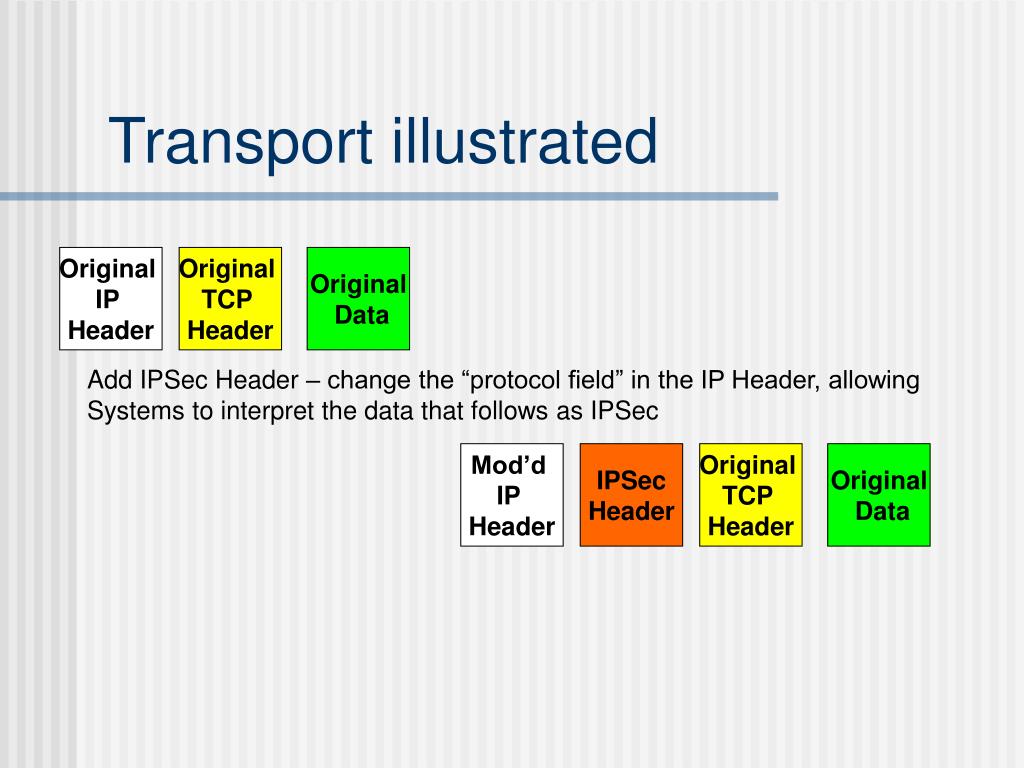 Transport illustrated

Original IP Header

Original TCP Header

Original Data

Add IPSec Header – change the “protocol field” in the IP Header, allowing Systems to interpret the data that follows as IPSec

Mod’d IP Header

IPSec Header

Original TCP Header

Original Data